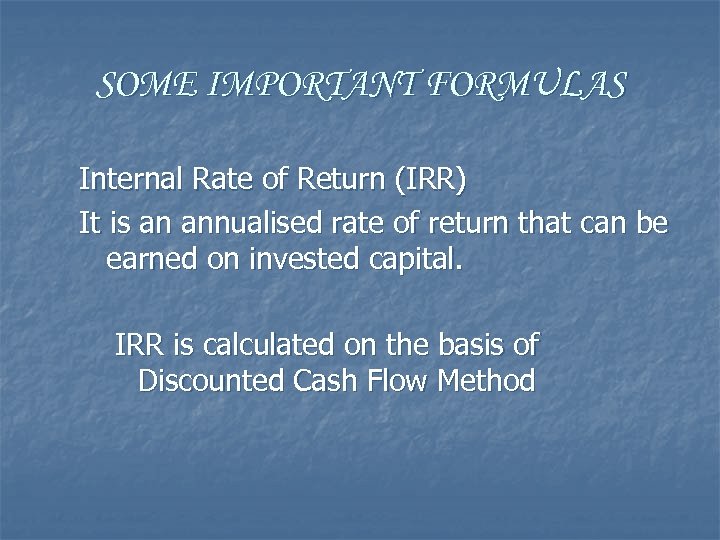 SOME IMPORTANT FORMULAS

Internal Rate of Return (IRR)

It is an annualised rate of return that can be earned on invested capital.

IRR is calculated on the basis of Discounted Cash Flow Method